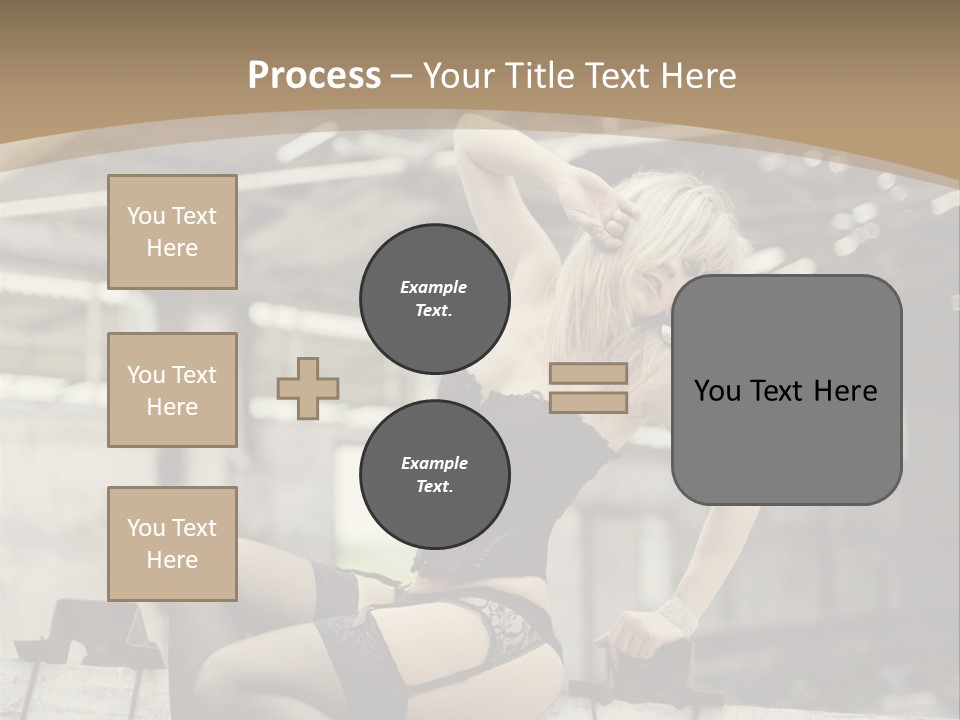 Process – Your Title Text Here

You Text Here

You Text Here

You Text Here

Example Text.

Example Text.

You Text Here